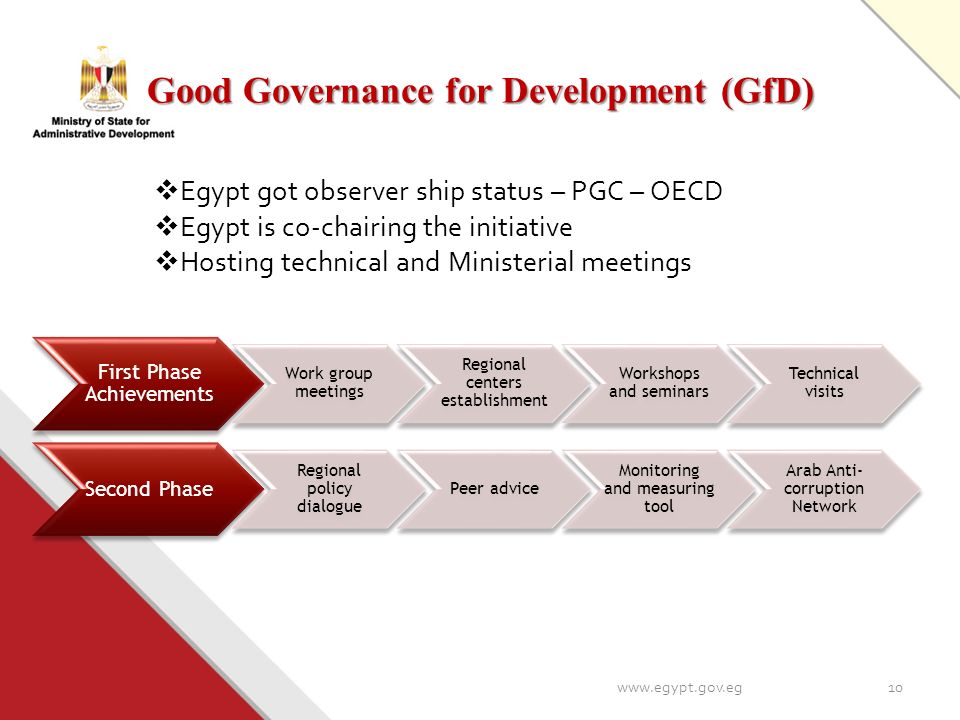 Ministry of State for Administrative Development

Good Governance for Development (GfD)

❖Egypt got observer ship status – PGC – OECD
❖Egypt is co-chairing the initiative
❖Hosting technical and Ministerial meetings

First Phase Achievements

Work group meetings

Regional centers establishment

Workshops and seminars

Technical visits

Second Phase

Regional policy dialogue

Peer advice

Monitoring and measuring tool

Arab Anti-corruption Network

www.egypt.gov.eg

10